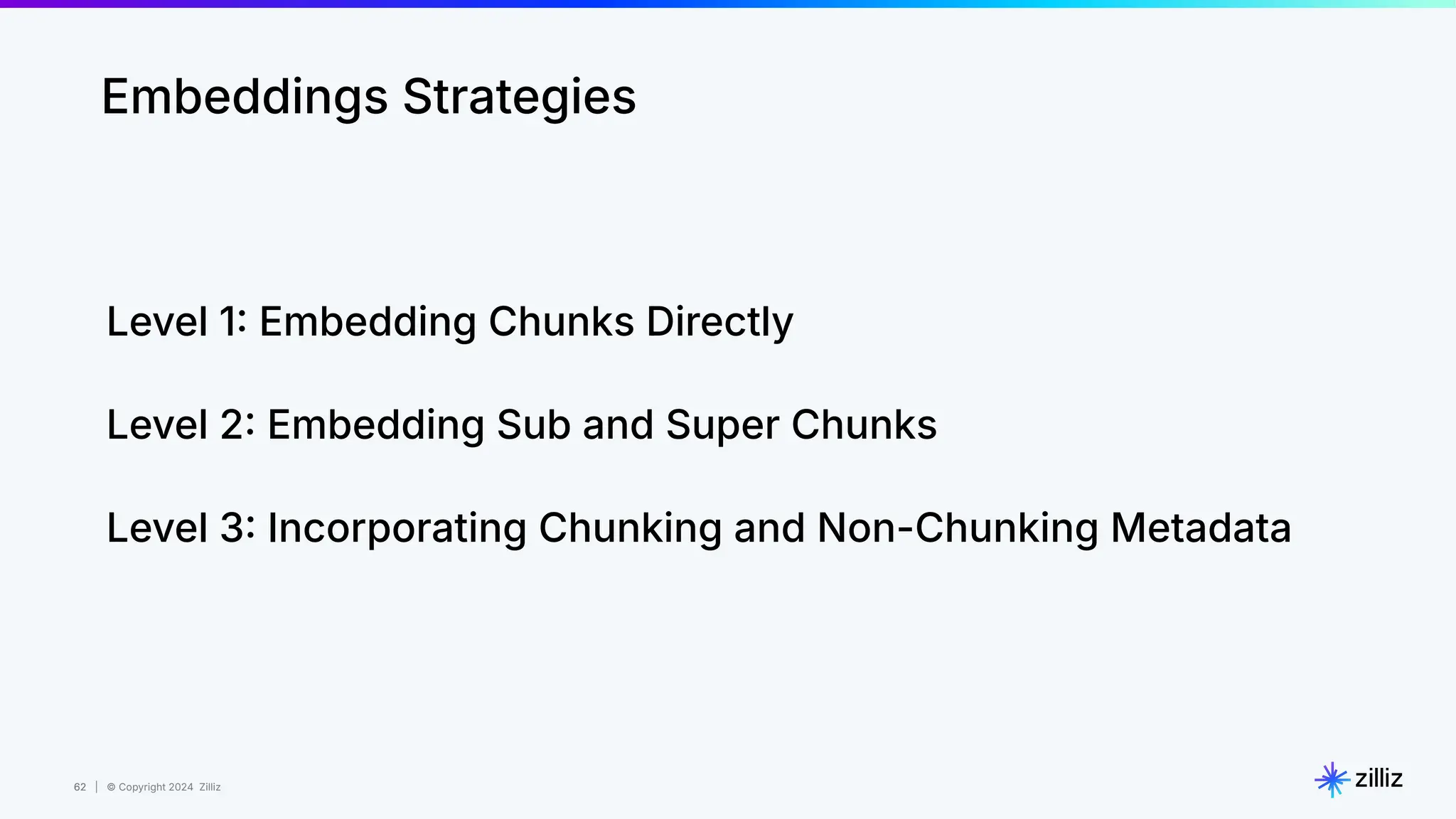 Embeddings Strategies

Level 1: Embedding Chunks Directly

Level 2: Embedding Sub and Super Chunks

Level 3: Incorporating Chunking and Non-Chunking Metadata

62 | © Copyright 2024 Zilliz

zilliz